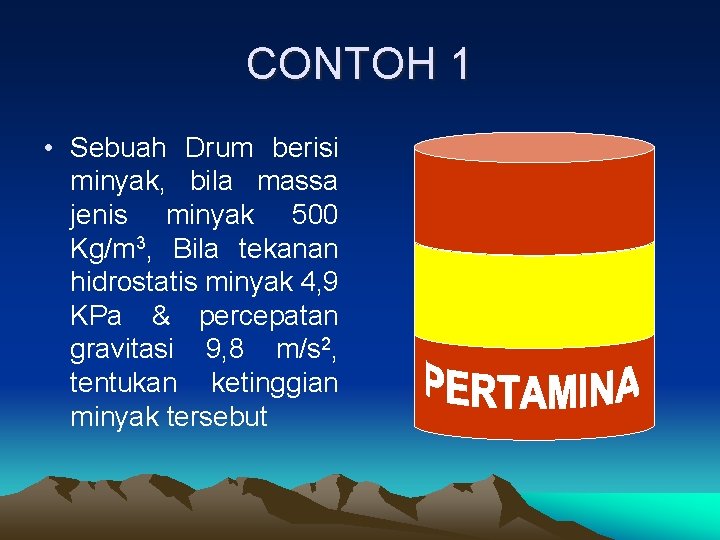 CONTOH 1

• Sebuah Drum berisi minyak, bila massa jenis minyak 500 Kg/m$^3$, Bila tekanan hidrostatis minyak 4,9 KPa & percepatan gravitasi 9,8 m/s$^2$, tentukan ketinggian minyak tersebut

PERTAMINA